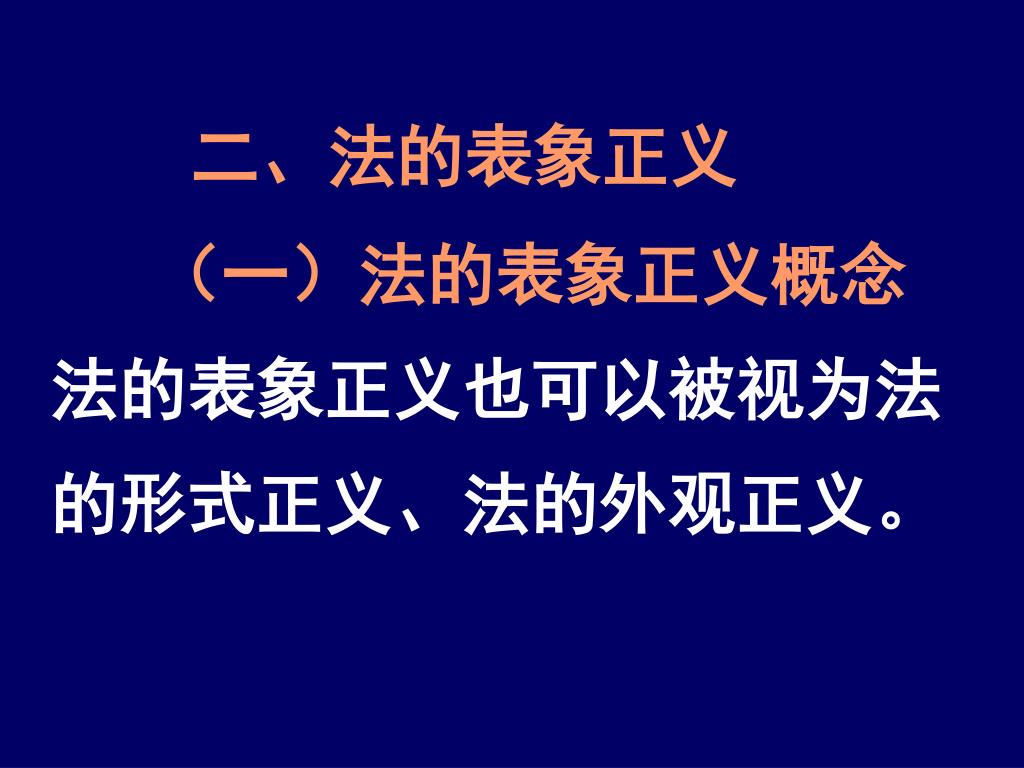 二、法的表象正义

（一）法的表象正义概念

法的表象正义也可以被视为法的形式正义、法的外观正义。